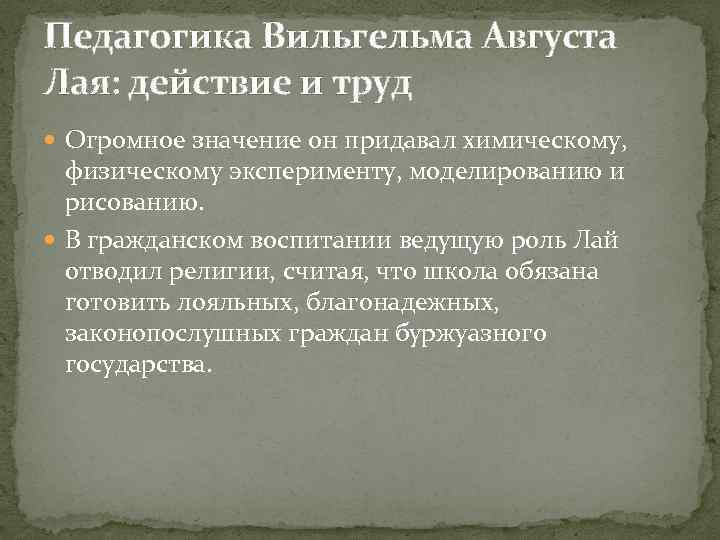 Педагогика Вильгельма Августа Лая: действие и труд

Огромное значение он придавал химическому, физическому эксперименту, моделированию и рисованию.

В гражданском воспитании ведущую роль Лай отводил религии, считая, что школа обязана готовить лояльных, благонадежных, законопослушных граждан буржуазного государства.